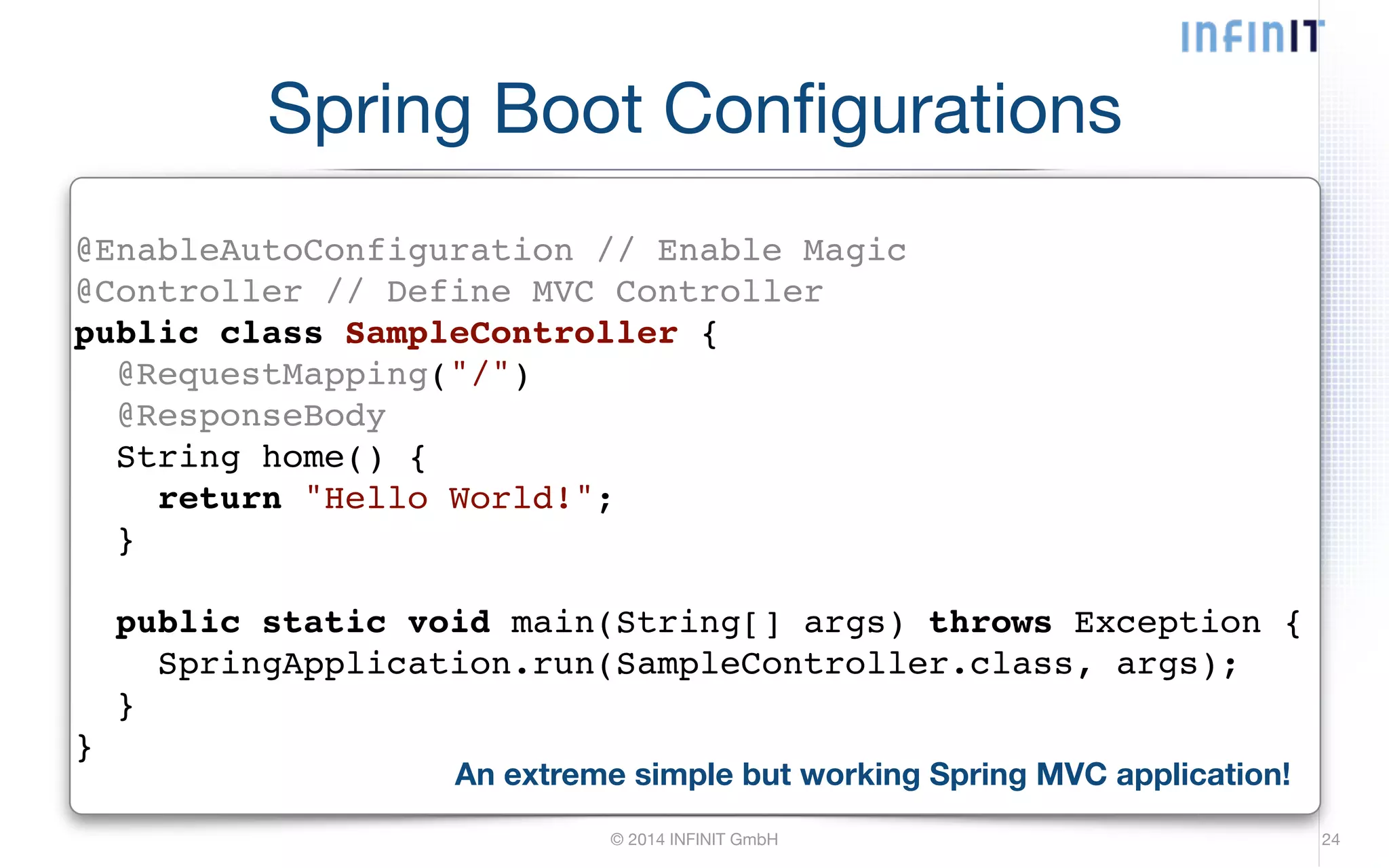 INFINIT

Spring Boot Configurations

@EnableAutoConfiguration // Enable Magic
@Controller // Define MVC Controller
public class SampleController {
  @RequestMapping("/")
  @ResponseBody
  String home() {
    return "Hello World!";
  }

  public static void main(String[] args) throws Exception {
    SpringApplication.run(SampleController.class, args);
  }
}

An extreme simple but working Spring MVC application!

© 2014 INFINIT GmbH

24